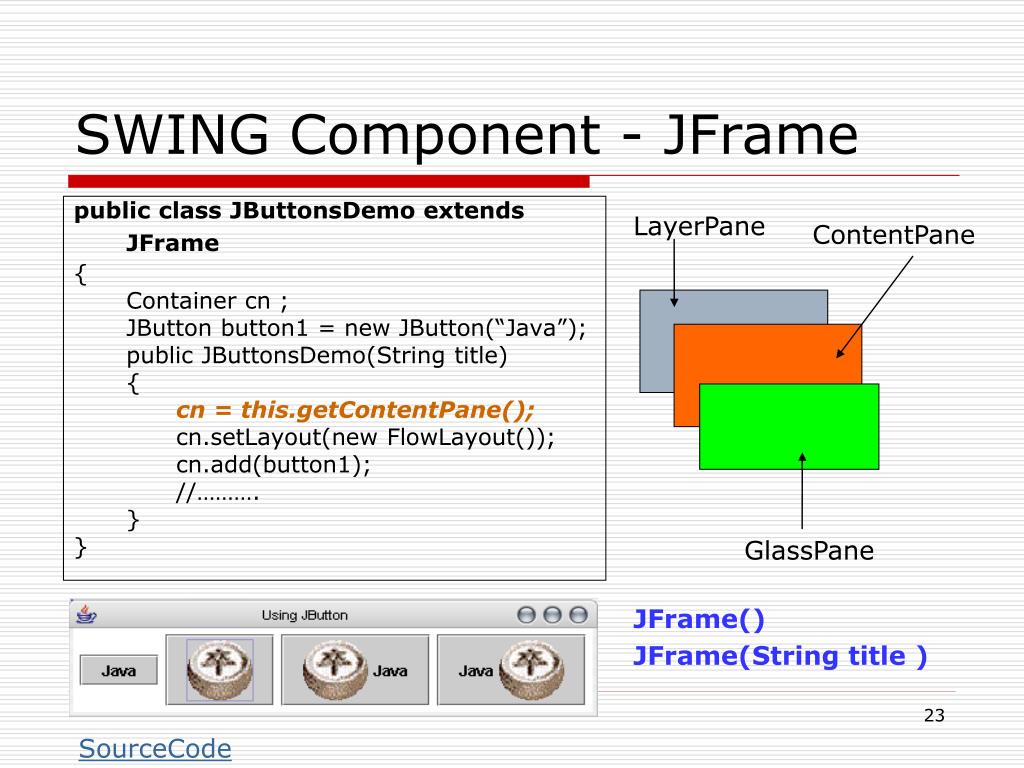 SWING Component - JFrame

public class JButtonsDemo extends JFrame
{
Container cn ;
JButton button1 = new JButton(“Java”);
public JButtonsDemo(String title)
{
cn = this.getContentPane();
cn.setLayout(new FlowLayout());
cn.add(button1);
//……….
}
}

LayerPane
ContentPane
GlassPane

Using JButton
Java
Java
Java

JFrame()
JFrame(String title )

23

SourceCode